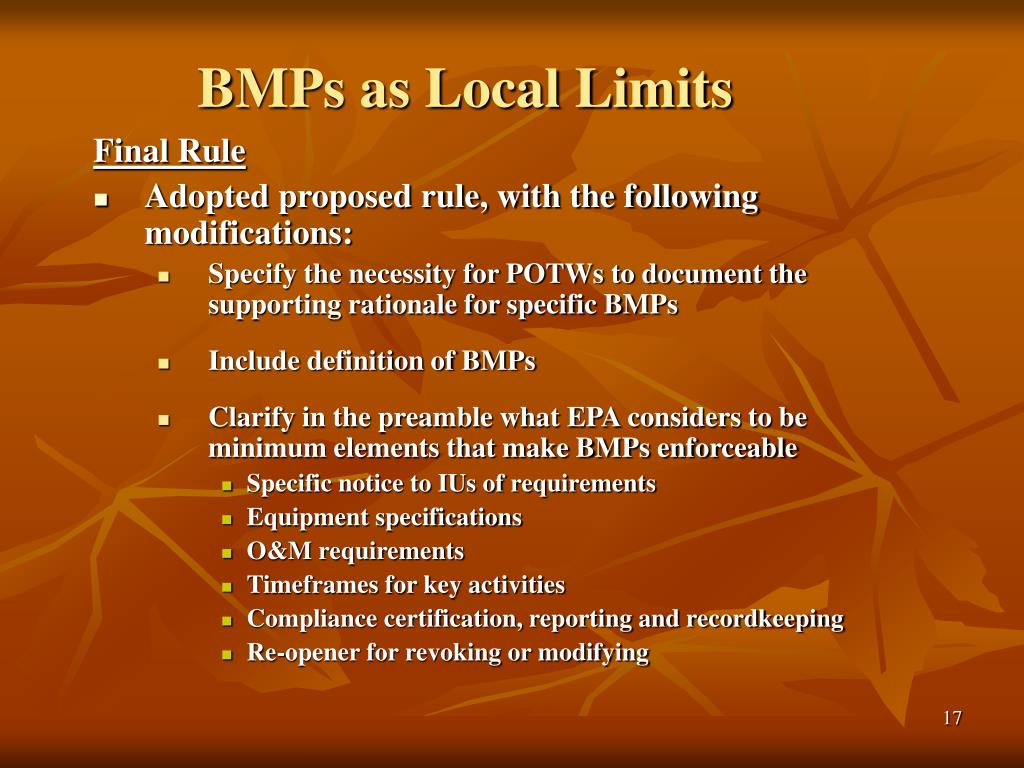 BMPs as Local Limits

Final Rule

- Adopted proposed rule, with the following modifications:
  - Specify the necessity for POTWs to document the supporting rationale for specific BMPs
  - Include definition of BMPs
  - Clarify in the preamble what EPA considers to be minimum elements that make BMPs enforceable
    - Specific notice to IUs of requirements
    - Equipment specifications
    - O&M requirements
    - Timeframes for key activities
    - Compliance certification, reporting and recordkeeping
    - Re-opener for revoking or modifying

17